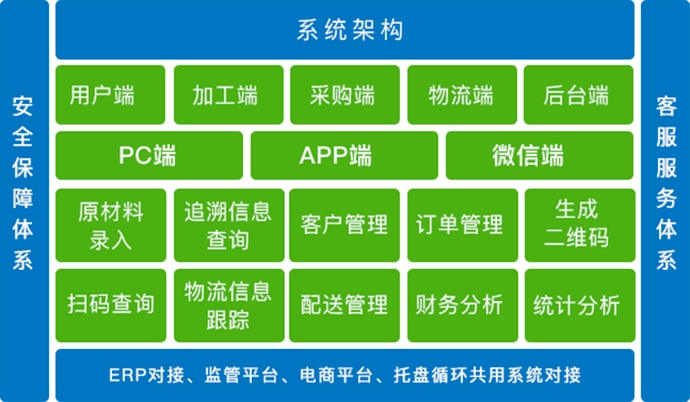 安全保障体系

系统架构

用户端
加工端
采购端
物流端
后台端

PC端
APP端
微信端

原材料录入
追溯信息查询
客户管理
订单管理
生成二维码

扫码查询
物流信息跟踪
配送管理
财务分析
统计分析

ERP对接、监管平台、电商平台、托盘循环共用系统对接

客服服务体系